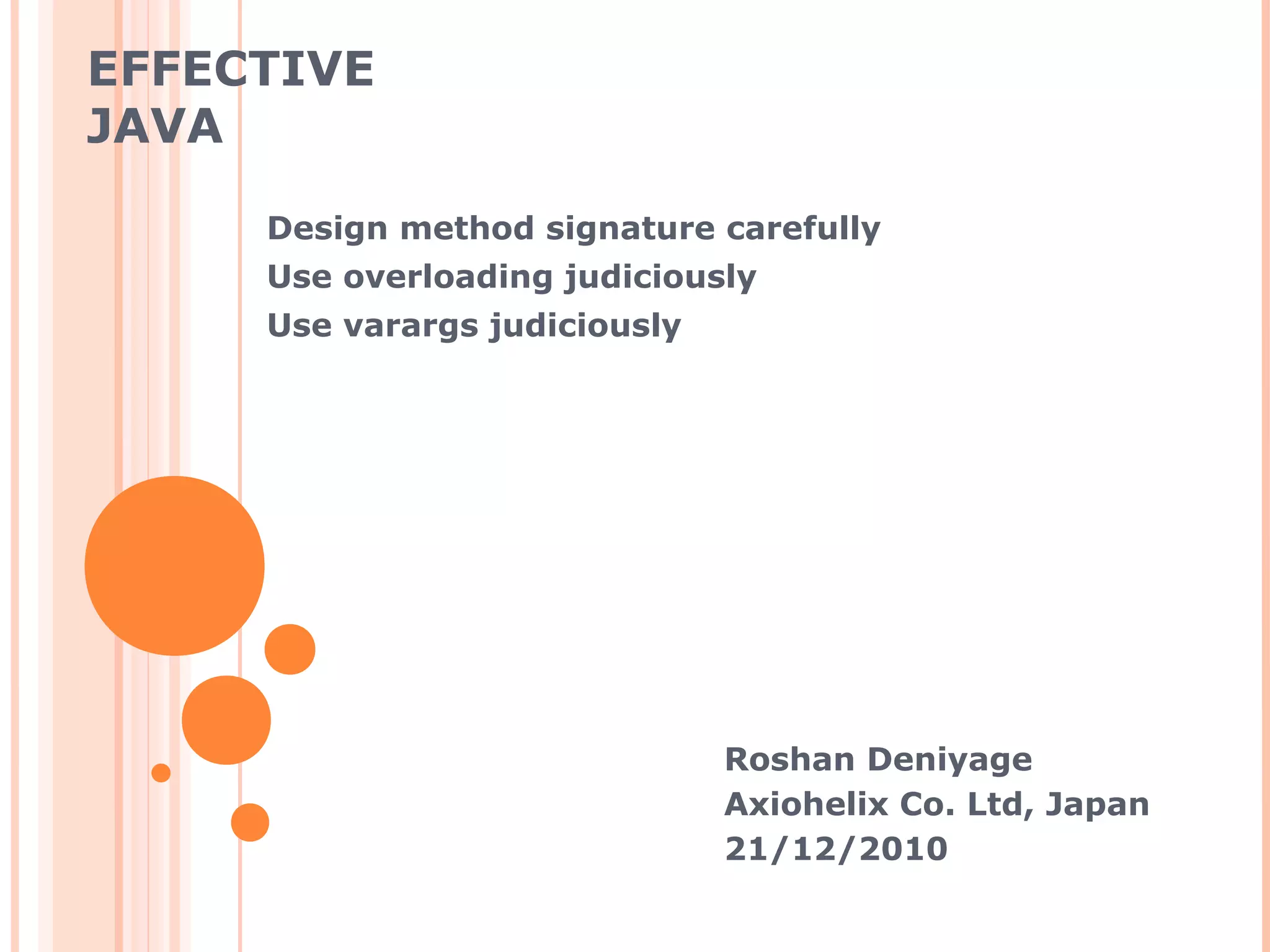 EFFECTIVE JAVA

Design method signature carefully
Use overloading judiciously
Use varargs judiciously

Roshan Deniyage
Axiohelix Co. Ltd, Japan
21/12/2010